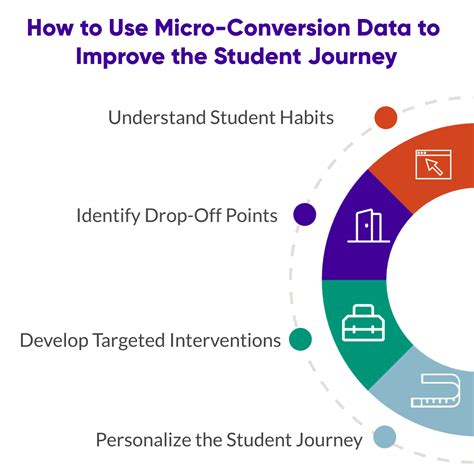 How to Use Micro-Conversion Data to Improve the Student Journey

Understand Student Habits

Identify Drop-Off Points

Develop Targeted Interventions

Personalize the Student Journey